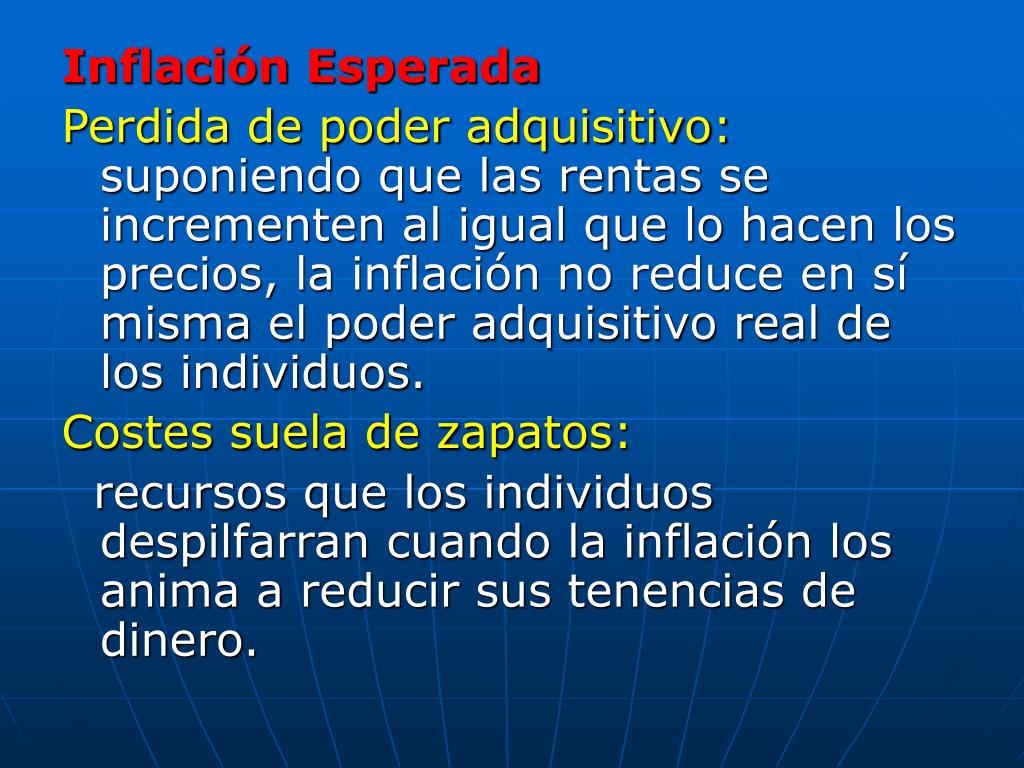 Inflación Esperada

Perdida de poder adquisitivo: suponiendo que las rentas se incrementen al igual que lo hacen los precios, la inflación no reduce en sí misma el poder adquisitivo real de los individuos.

Costes suela de zapatos:
recursos que los individuos despilfarran cuando la inflación los anima a reducir sus tenencias de dinero.